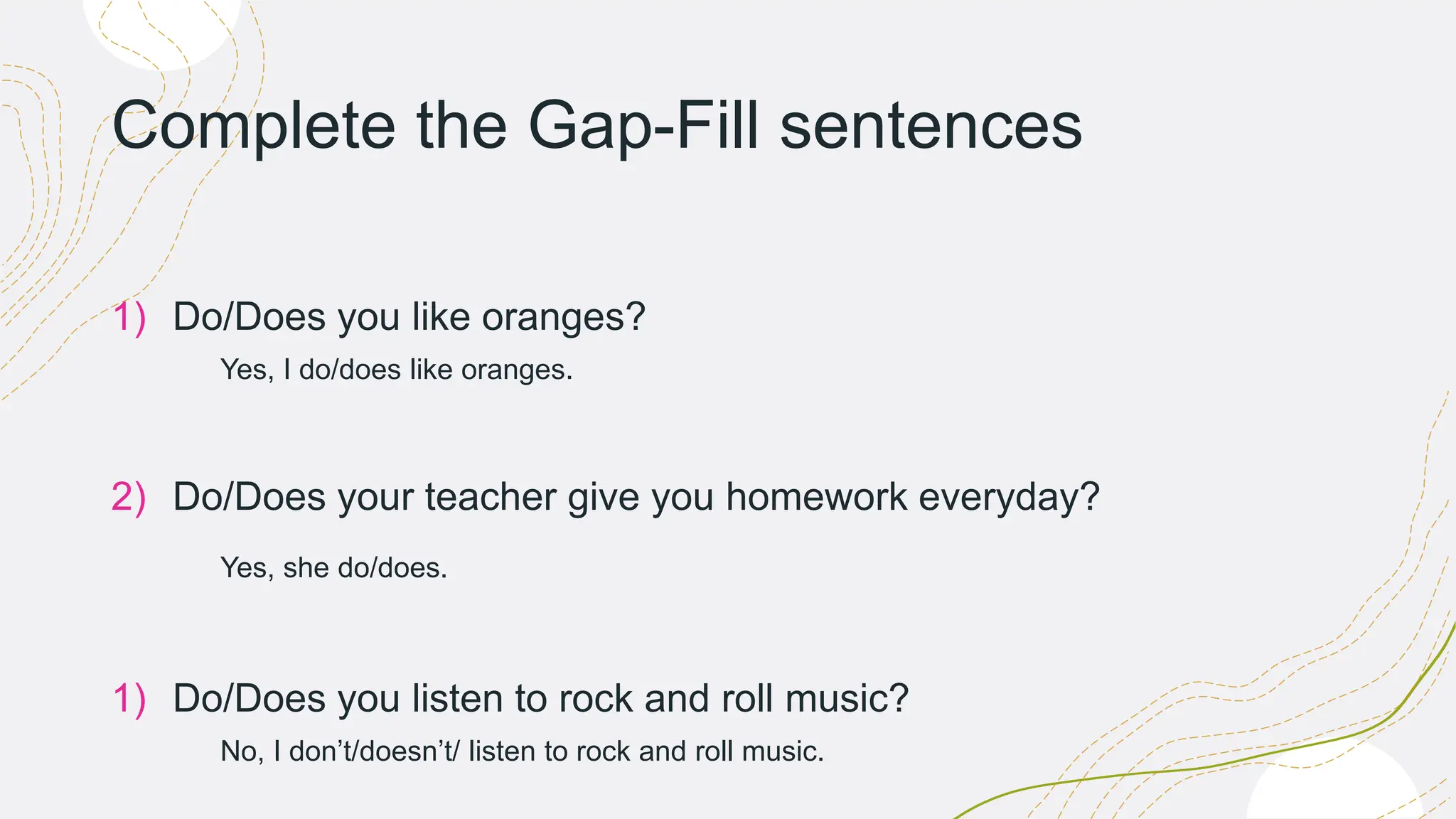 Complete the Gap-Fill sentences

1) Do/Does you like oranges?

Yes, I do/does like oranges.

2) Do/Does your teacher give you homework everyday?

Yes, she do/does.

1) Do/Does you listen to rock and roll music?

No, I don't/doesn't/ listen to rock and roll music.